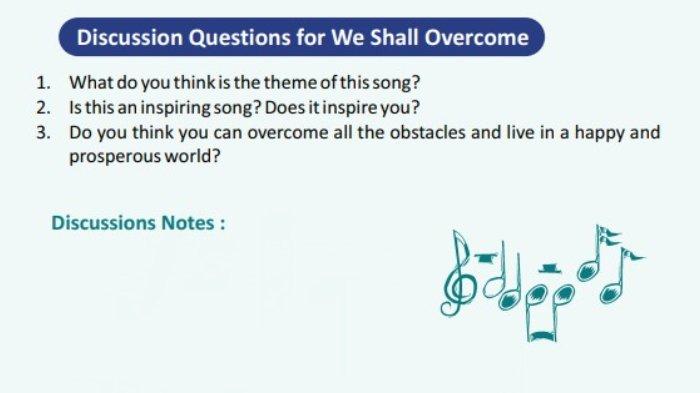 Discussion Questions for We Shall Overcome

1. What do you think is the theme of this song?
2. Is this an inspiring song? Does it inspire you?
3. Do you think you can overcome all the obstacles and live in a happy and prosperous world?

Discussions Notes :